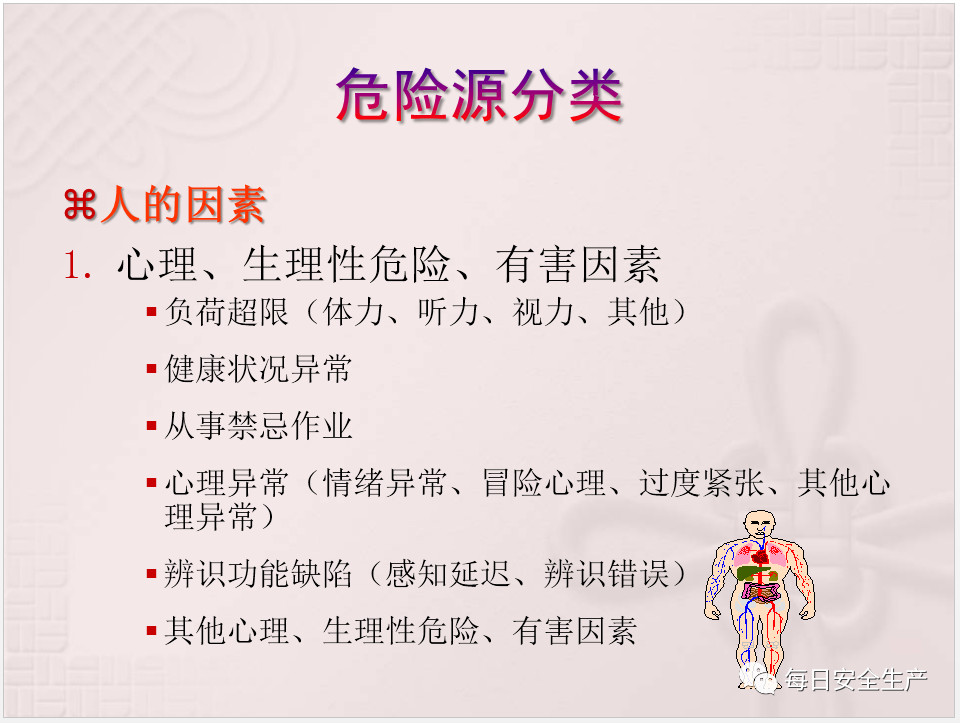 危险源分类

⌘人的因素

1. 心理、生理性危险、有害因素

▪ 负荷超限（体力、听力、视力、其他）

▪ 健康状况异常

▪ 从事禁忌作业

▪ 心理异常（情绪异常、冒险心理、过度紧张、其他心理异常）

▪ 辨识功能缺陷（感知延迟、辨识错误）

▪ 其他心理、生理性危险、有害因素

每日安全生产